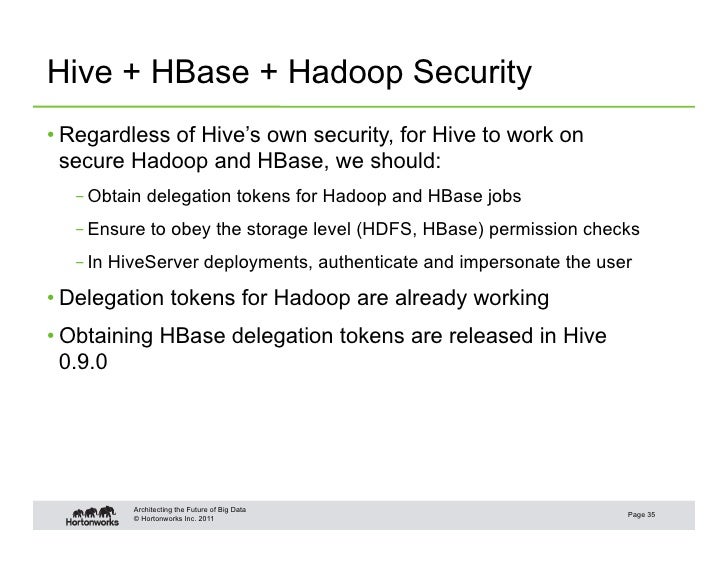 Hive + HBase + Hadoop Security

• Regardless of Hive's own security, for Hive to work on secure Hadoop and HBase, we should:

– Obtain delegation tokens for Hadoop and HBase jobs

– Ensure to obey the storage level (HDFS, HBase) permission checks

– In HiveServer deployments, authenticate and impersonate the user

• Delegation tokens for Hadoop are already working

• Obtaining HBase delegation tokens are released in Hive 0.9.0

Hortonworks

Architecting the Future of Big Data
© Hortonworks Inc. 2011

Page 35